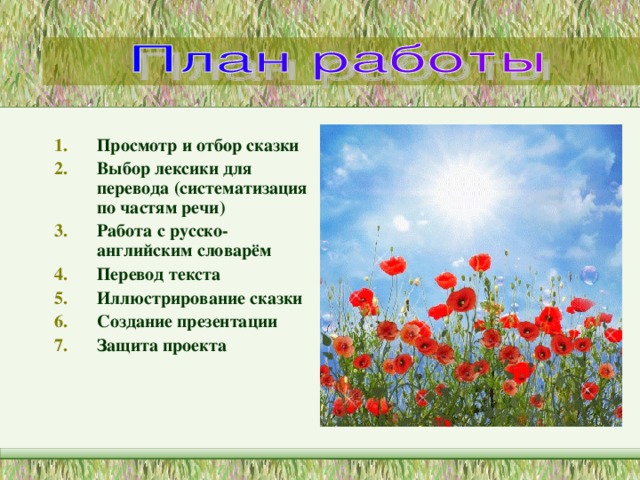 План работы

1. Просмотр и отбор сказки
2. Выбор лексики для перевода (систематизация по частям речи)
3. Работа с русско-английским словарём
4. Перевод текста
5. Иллюстрирование сказки
6. Создание презентации
7. Защита проекта